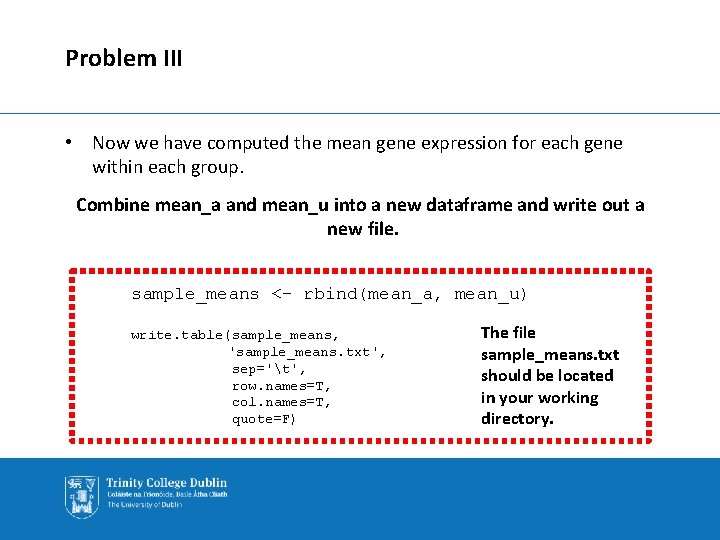 Problem III

• Now we have computed the mean gene expression for each gene within each group.

Combine mean_a and mean_u into a new dataframe and write out a new file.

sample_means <- rbind(mean_a, mean_u)

write.table(sample_means,
'sample_means.txt',
sep='\t',
row.names=T,
col.names=T,
quote=F)

The file sample_means.txt should be located in your working directory.

Trinity College Dublin
Coláiste na Tríonóide, Baile Átha Cliath
The University of Dublin